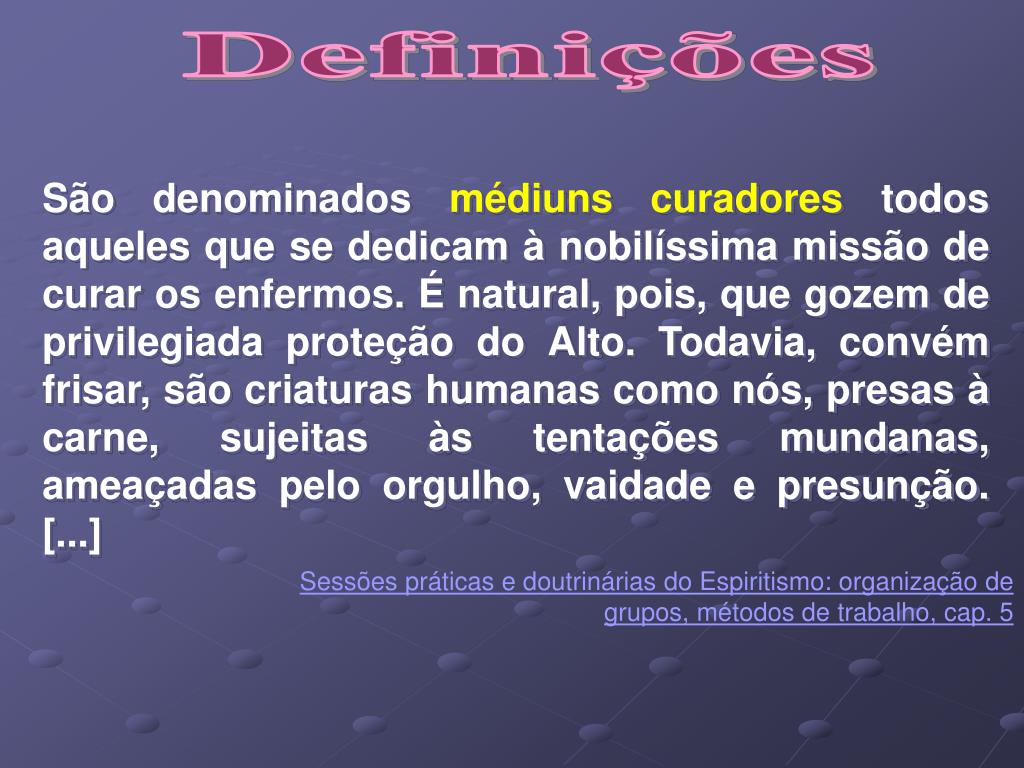 Definições

São denominados médiuns curadores todos aqueles que se dedicam à nobilíssima missão de curar os enfermos. É natural, pois, que gozem de privilegiada proteção do Alto. Todavia, convém frisar, são criaturas humanas como nós, presas à carne, sujeitas às tentações mundanas, ameaçadas pelo orgulho, vaidade e presunção. [...]

Sessões práticas e doutrinárias do Espiritismo: organização de grupos, métodos de trabalho, cap. 5